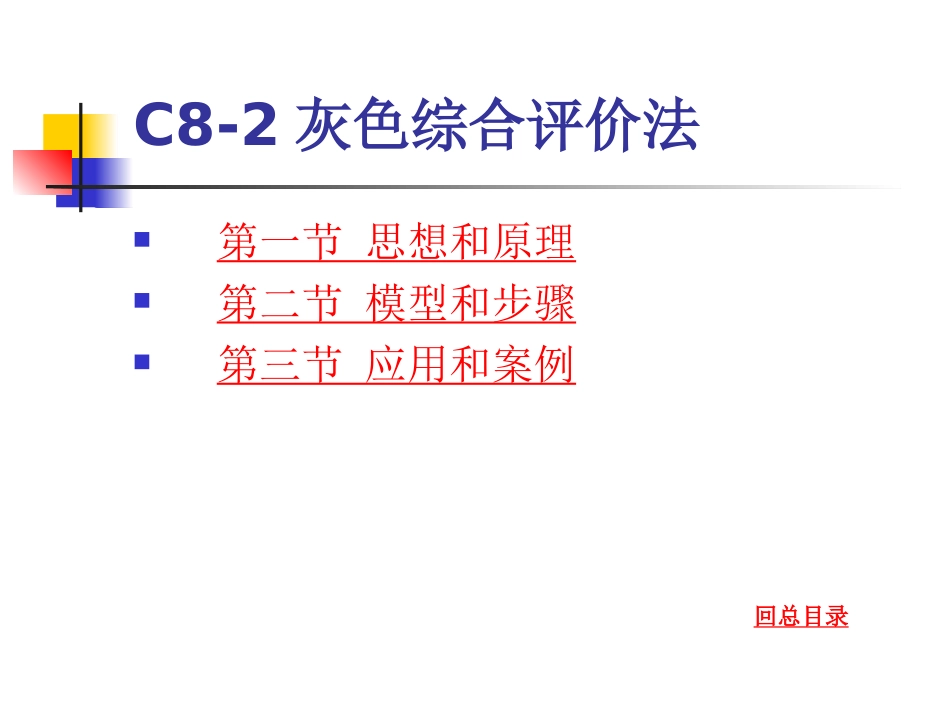 C8-2 灰色综合评价法

- 第一节 思想和原理
- 第二节 模型和步骤
- 第三节 应用和案例

回总目录